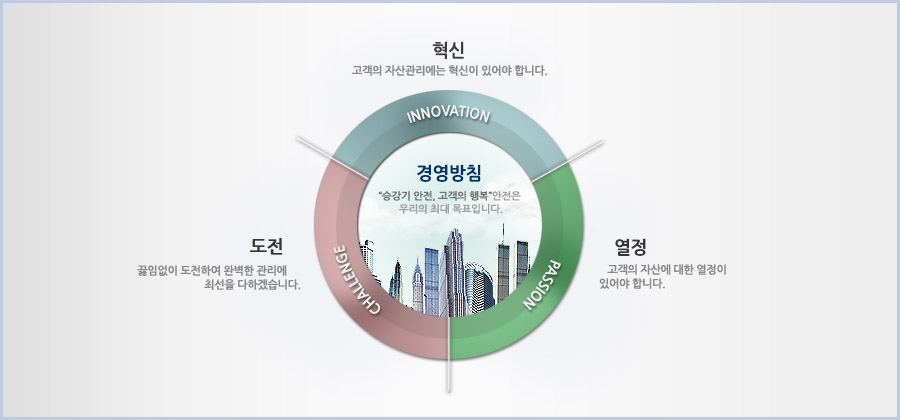 혁신
고객의 자산관리에는 혁신이 있어야 합니다.

INNOVATION

경영방침
"승강기 안전, 고객의 행복"안전은 우리의 최대 목표입니다.

도전
끊임없이 도전하여 완벽한 관리에 최선을 다하겠습니다.

CHALLENGE

PASSION

열정
고객의 자산에 대한 열정이 있어야 합니다.